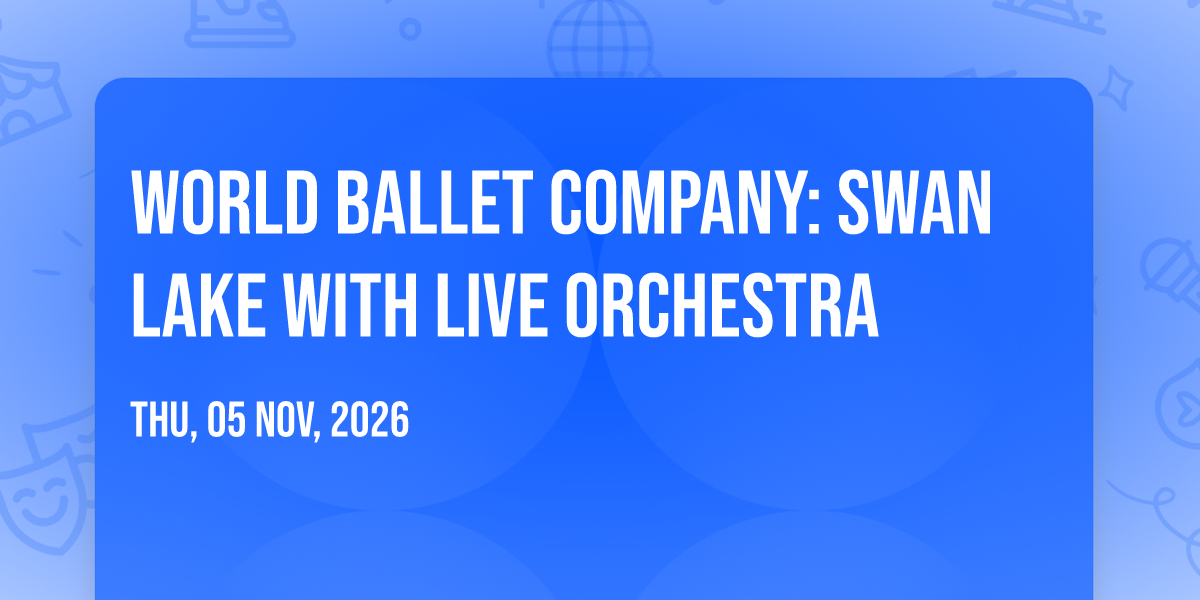 WORLD BALLET COMPANY: SWAN LAKE WITH LIVE ORCHESTRA

THU, 05 NOV, 2026